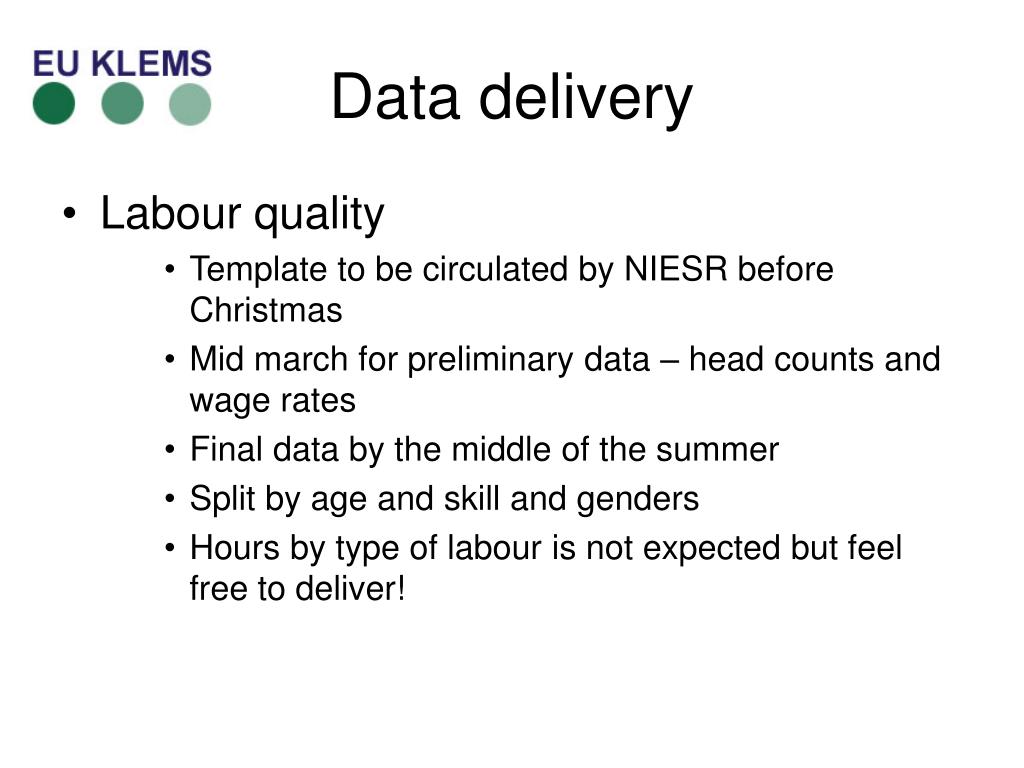 EU KLEMS

Data delivery

• Labour quality
  • Template to be circulated by NIESR before Christmas
  • Mid march for preliminary data – head counts and wage rates
  • Final data by the middle of the summer
  • Split by age and skill and genders
  • Hours by type of labour is not expected but feel free to deliver!